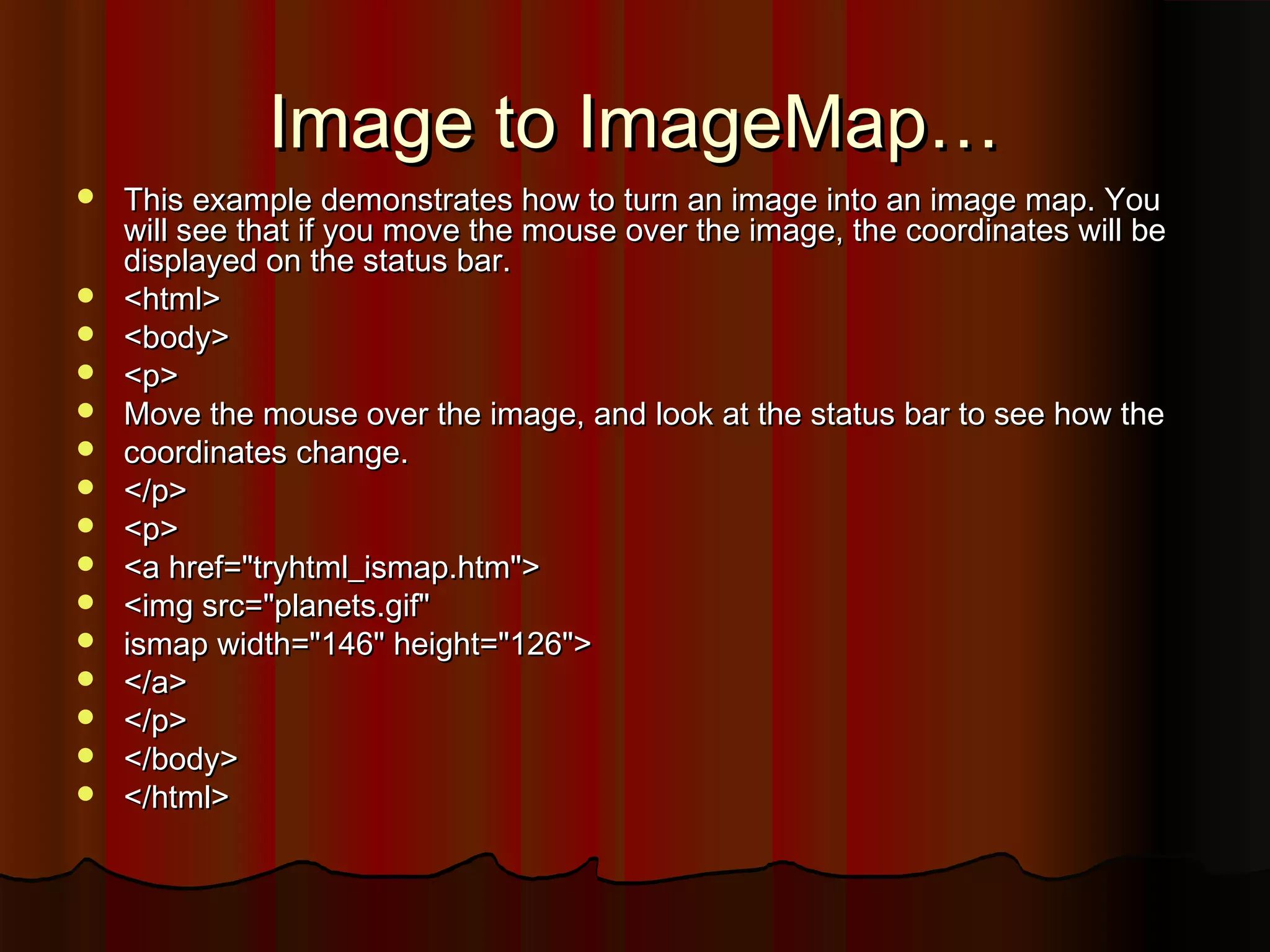 Image to ImageMap…

- This example demonstrates how to turn an image into an image map. You will see that if you move the mouse over the image, the coordinates will be displayed on the status bar.
- <html>
- <body>
- <p>
- Move the mouse over the image, and look at the status bar to see how the
- coordinates change.
- </p>
- <p>
- <a href="tryhtml_ismap.htm">
- <img src="planets.gif"
- ismap width="146" height="126">
- </a>
- </p>
- </body>
- </html>